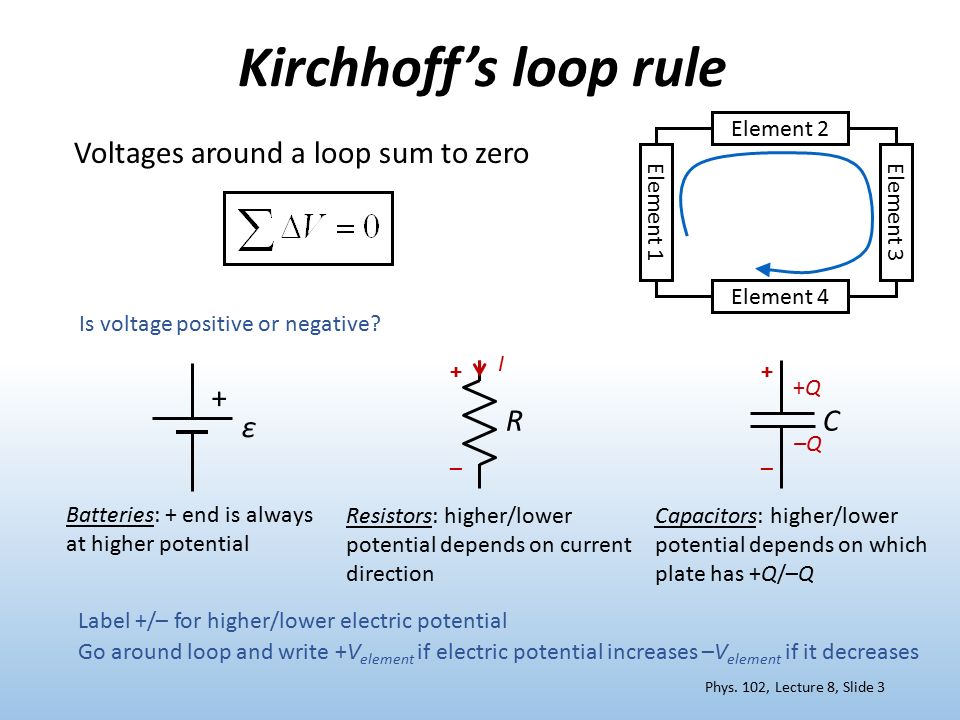 Kirchhoff's loop rule

Voltages around a loop sum to zero

$\sum \Delta V = 0$

Element 2

Element 1

Element 3

Element 4

Is voltage positive or negative?

+

$\varepsilon$

+

$I$

$R$

–

+

$+Q$

$C$

$-Q$

–

Batteries: + end is always at higher potential

Resistors: higher/lower potential depends on current direction

Capacitors: higher/lower potential depends on which plate has $+Q$/$-Q$

Label +/– for higher/lower electric potential

Go around loop and write $+V_{element}$ if electric potential increases $-V_{element}$ if it decreases

Phys. 102, Lecture 8, Slide 3